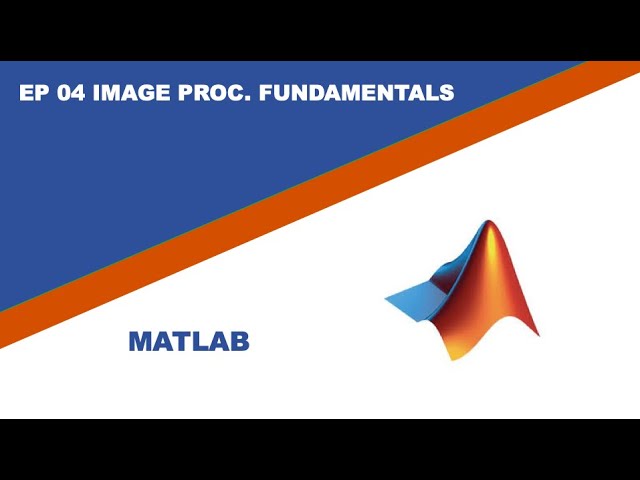 EP 04 IMAGE PROC. FUNDAMENTALS

MATLAB